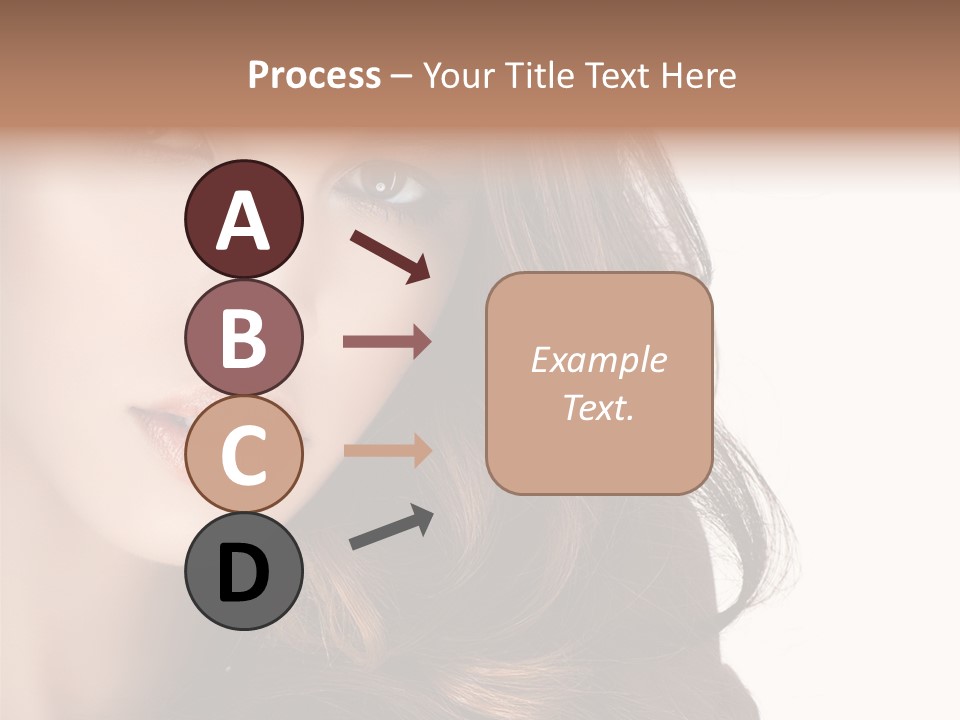 Process – Your Title Text Here

A

B

C

D

Example Text.